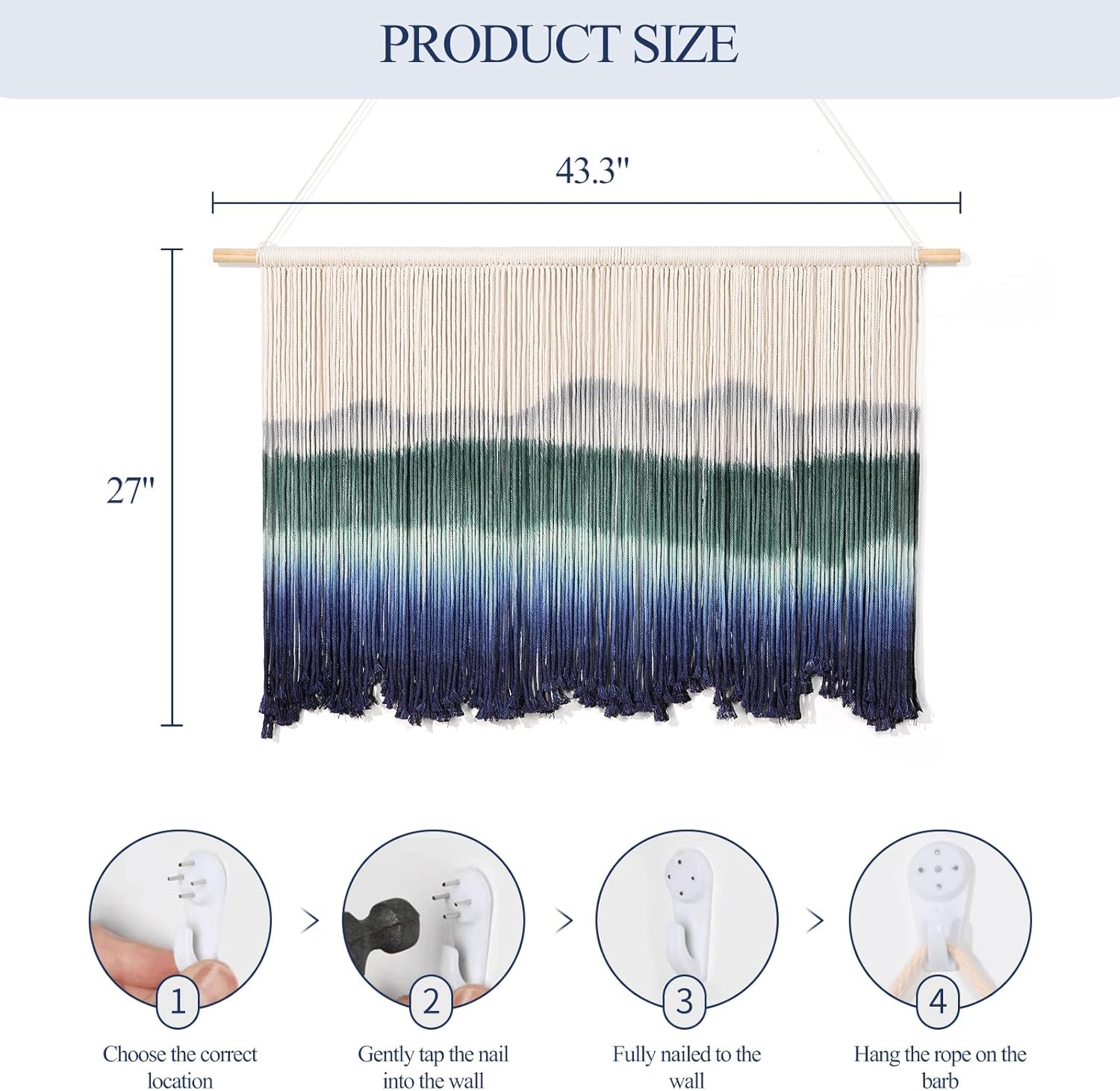 PRODUCT SIZE

43.3"

27"

1
Choose the correct location

2
Gently tap the nail into the wall

3
Fully nailed to the wall

4
Hang the rope on the barb